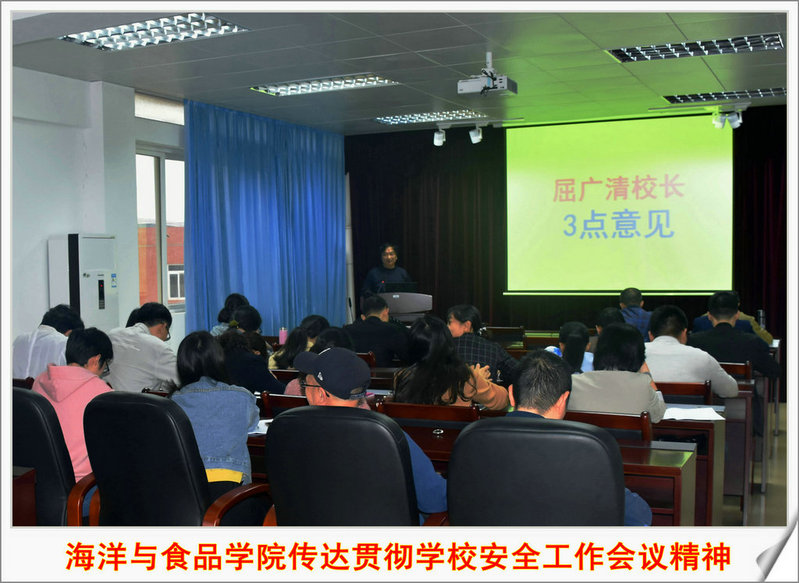 屈广清校长
3点意见

海洋与食品学院传达贯彻学校安全工作会议精神